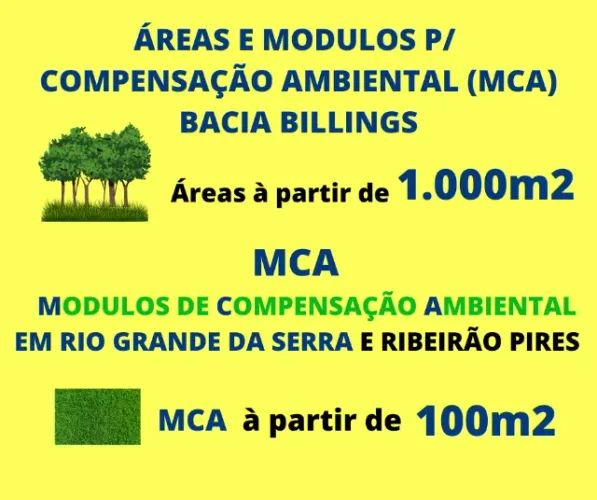 ÁREAS E MODULOS P/ COMPENSAÇÃO AMBIENTAL (MCA) BACIA BILLINGS

Áreas à partir de 1.000m2

MCA

MODULOS DE COMPENSAÇÃO AMBIENTAL EM RIO GRANDE DA SERRA E RIBEIRÃO PIRES

MCA à partir de 100m2